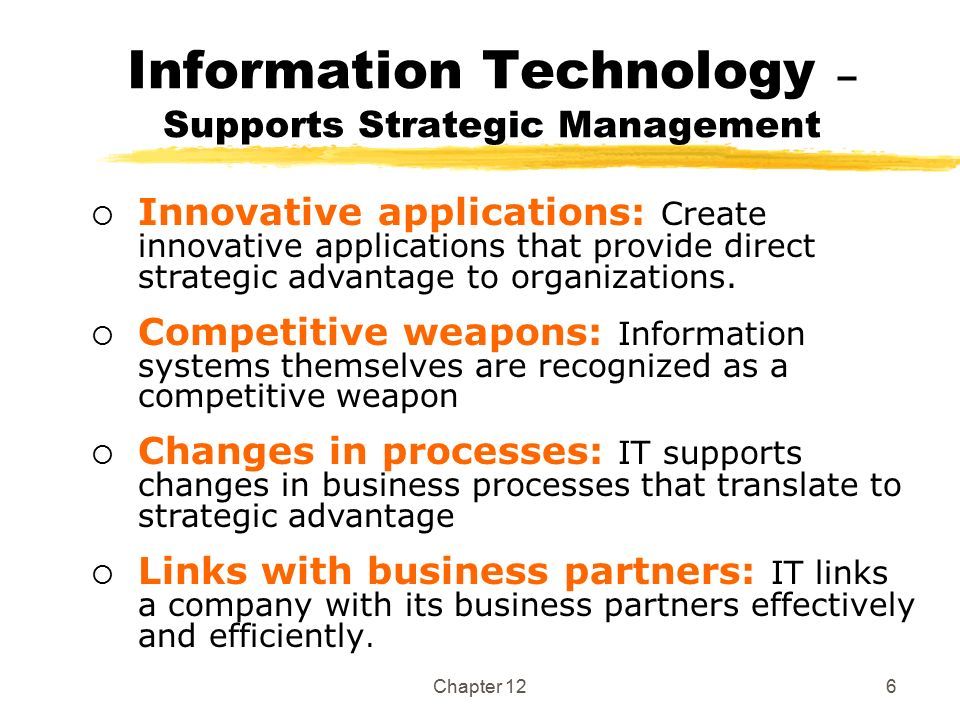 Information Technology – Supports Strategic Management

• Innovative applications: Create innovative applications that provide direct strategic advantage to organizations.

• Competitive weapons: Information systems themselves are recognized as a competitive weapon

• Changes in processes: IT supports changes in business processes that translate to strategic advantage

• Links with business partners: IT links a company with its business partners effectively and efficiently.

Chapter 12

6